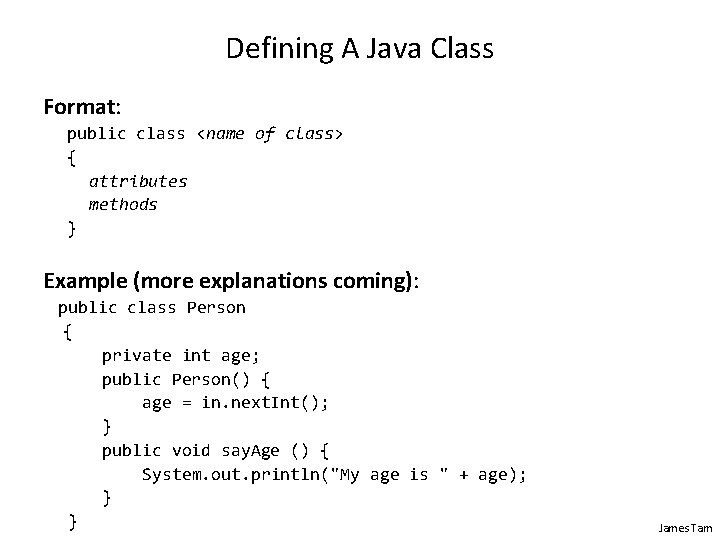 Defining A Java Class

Format:

public class <name of class>
{
attributes
methods
}

Example (more explanations coming):

public class Person
{
private int age;
public Person() {
age = in.nextInt();
}
public void sayAge () {
System.out.println("My age is " + age);
}
}

James Tam